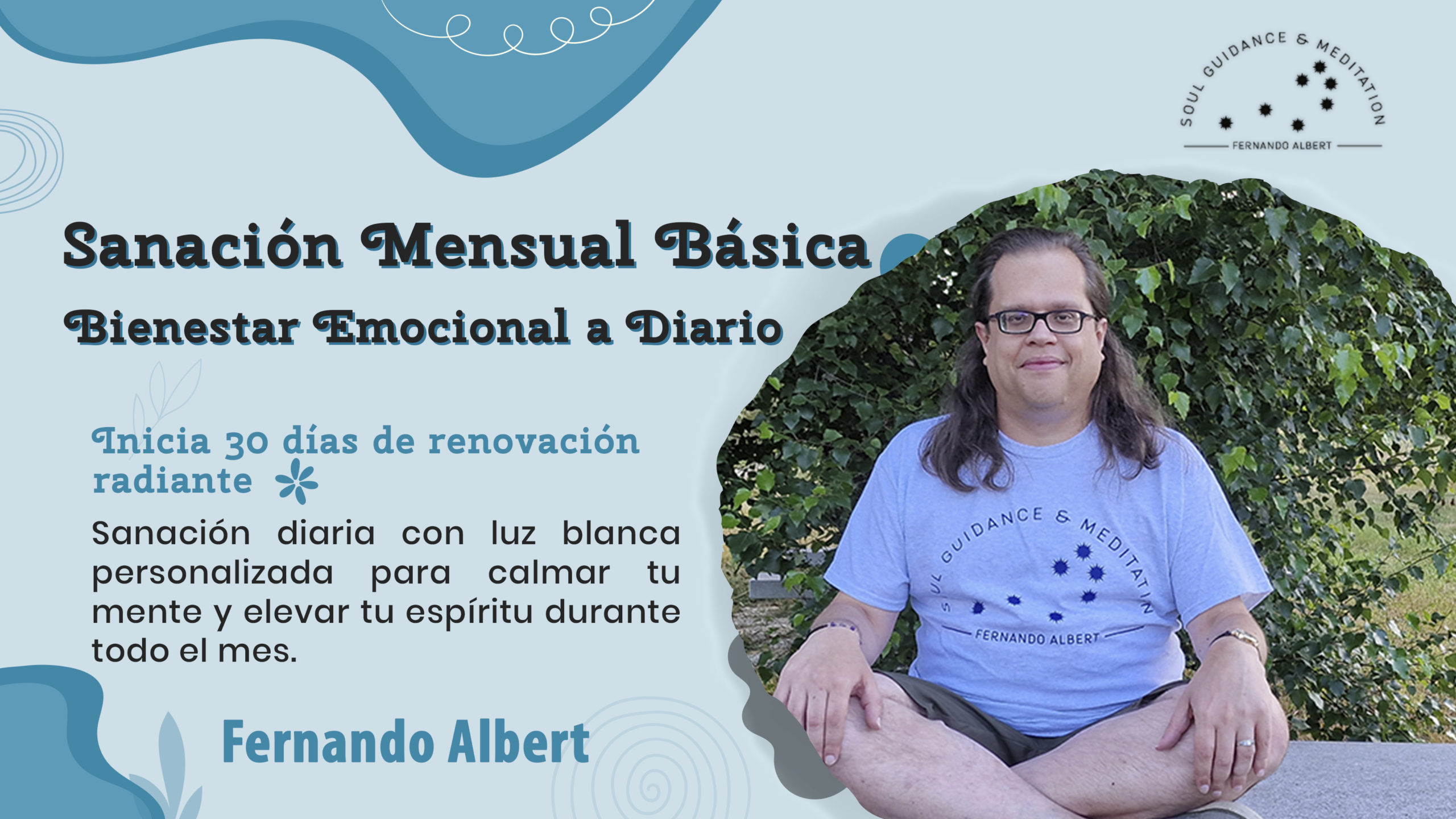 SOUL GUIDANCE & MEDITATION
FERNANDO ALBERT

Sanación Mensual Básica
Bienestar Emocional a Diario

Inicia 30 días de renovación radiante

Sanación diaria con luz blanca personalizada para calmar tu mente y elevar tu espíritu durante todo el mes.

Fernando Albert

SOUL GUIDANCE & MEDITATIN
FERNANDO ALBERT